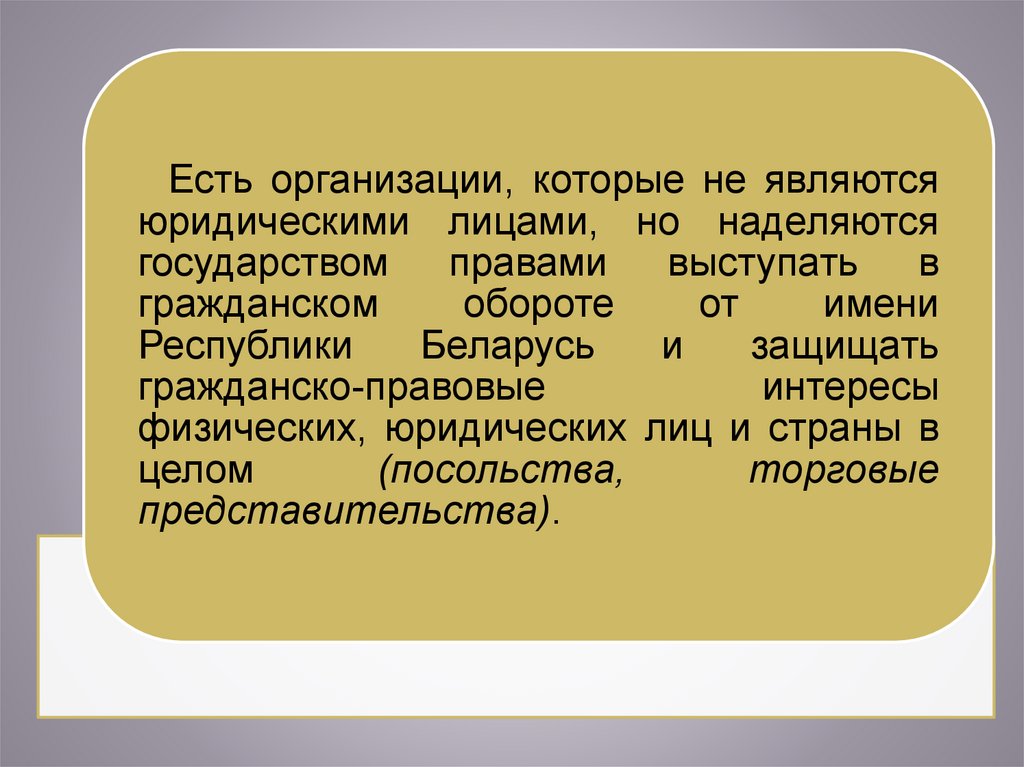 Есть организации, которые не являются юридическими лицами, но наделяются государством правами выступать в гражданском обороте от имени Республики Беларусь и защищать гражданско-правовые интересы физических, юридических лиц и страны в целом (посольства, торговые представительства).